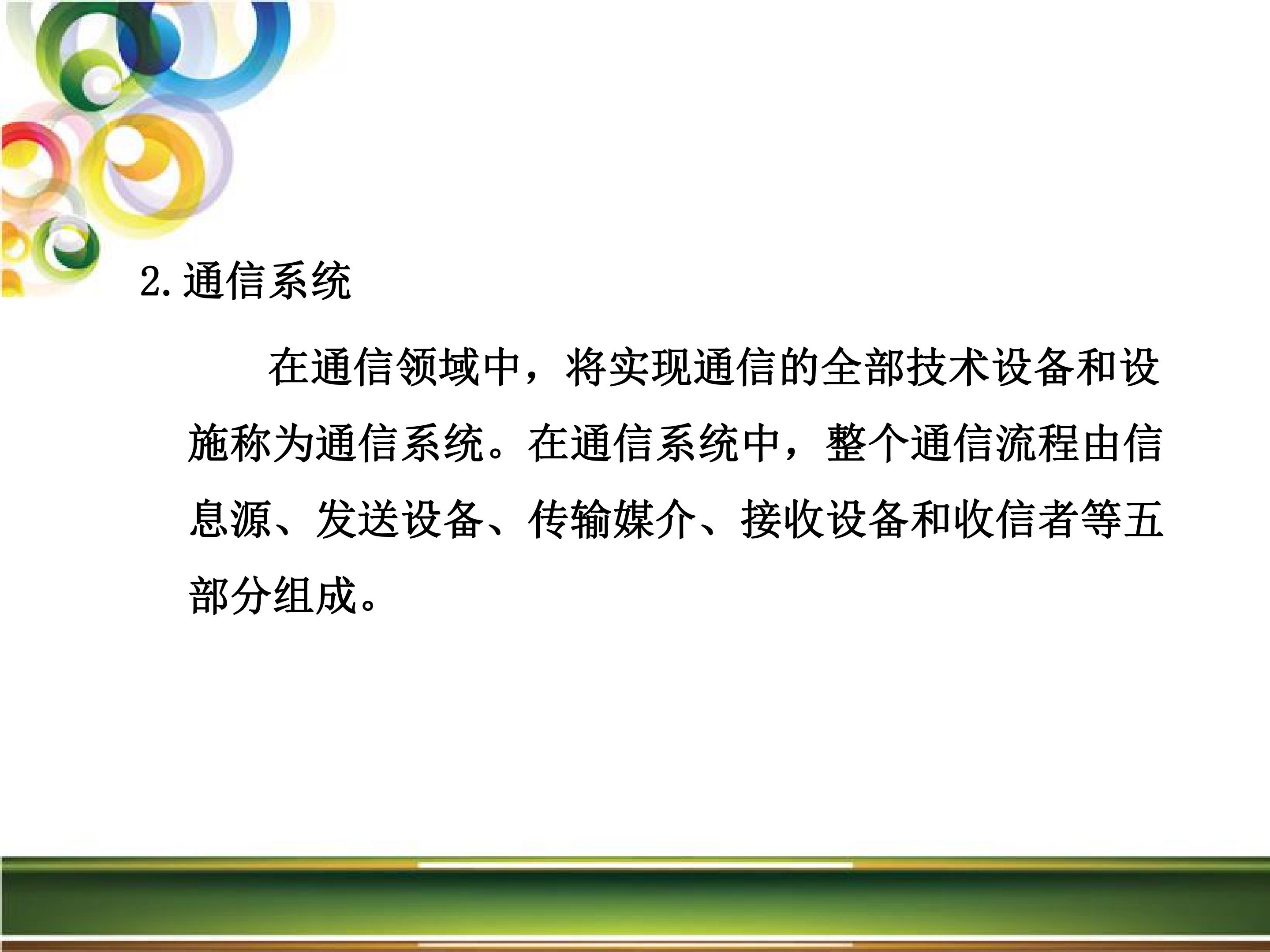 2.通信系统

在通信领域中，将实现通信的全部技术设备和设施称为通信系统。在通信系统中，整个通信流程由信息源、发送设备、传输媒介、接收设备和收信者等五部分组成。